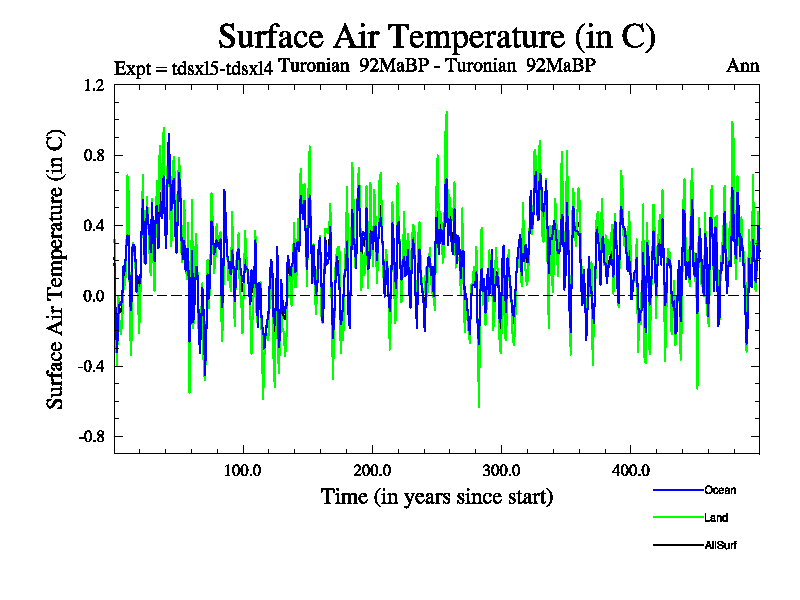 Surface Air Temperature (in C)

Expt = tdsxl5-tdsxl4 Turonian 92MaBP - Turonian 92MaBP Ann

Surface Air Temperature (in C)

1.2
0.8
0.4
0.0
-0.4
-0.8

100.0 200.0 300.0 400.0

Time (in years since start)

Ocean
Land
AllSurf